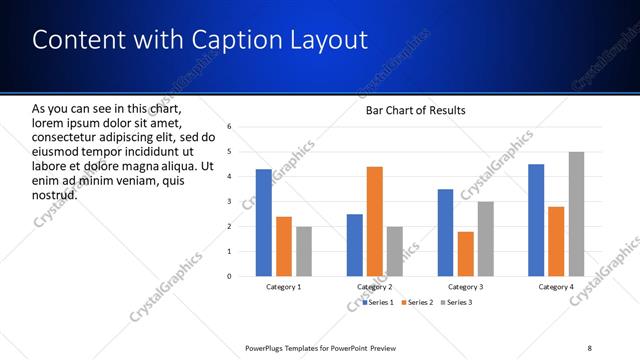 Content with Caption Layout

As you can see in this chart, lorem ipsum dolor sit amet, consectetur adipiscing elit, sed do eiusmod tempor incididunt ut labore et dolore magna aliqua. Ut enim ad minim veniam, quis nostrud.

Bar Chart of Results

6
5
4
3
2
1
0

Category 1
Category 2
Category 3
Category 4

Series 1 Series 2 Series 3

CrystalGraphics

PowerPlugs Templates for PowerPoint Preview

8